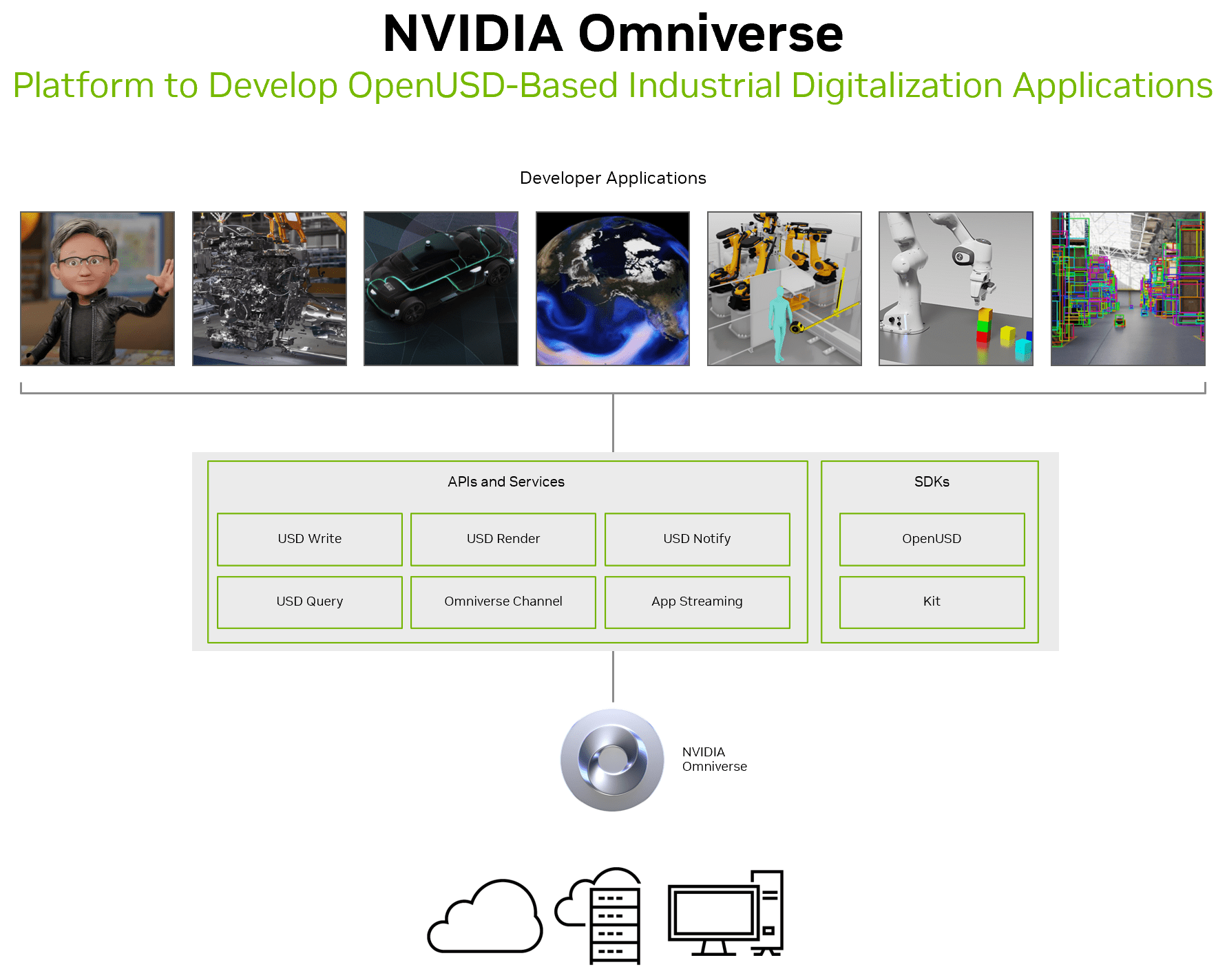 NVIDIA Omniverse

Platform to Develop OpenUSD-Based Industrial Digitalization Applications

Developer Applications

APIs and Services

USD Write

USD Render

USD Notify

USD Query

Omniverse Channel

App Streaming

SDKs

OpenUSD

Kit

NVIDIA Omniverse